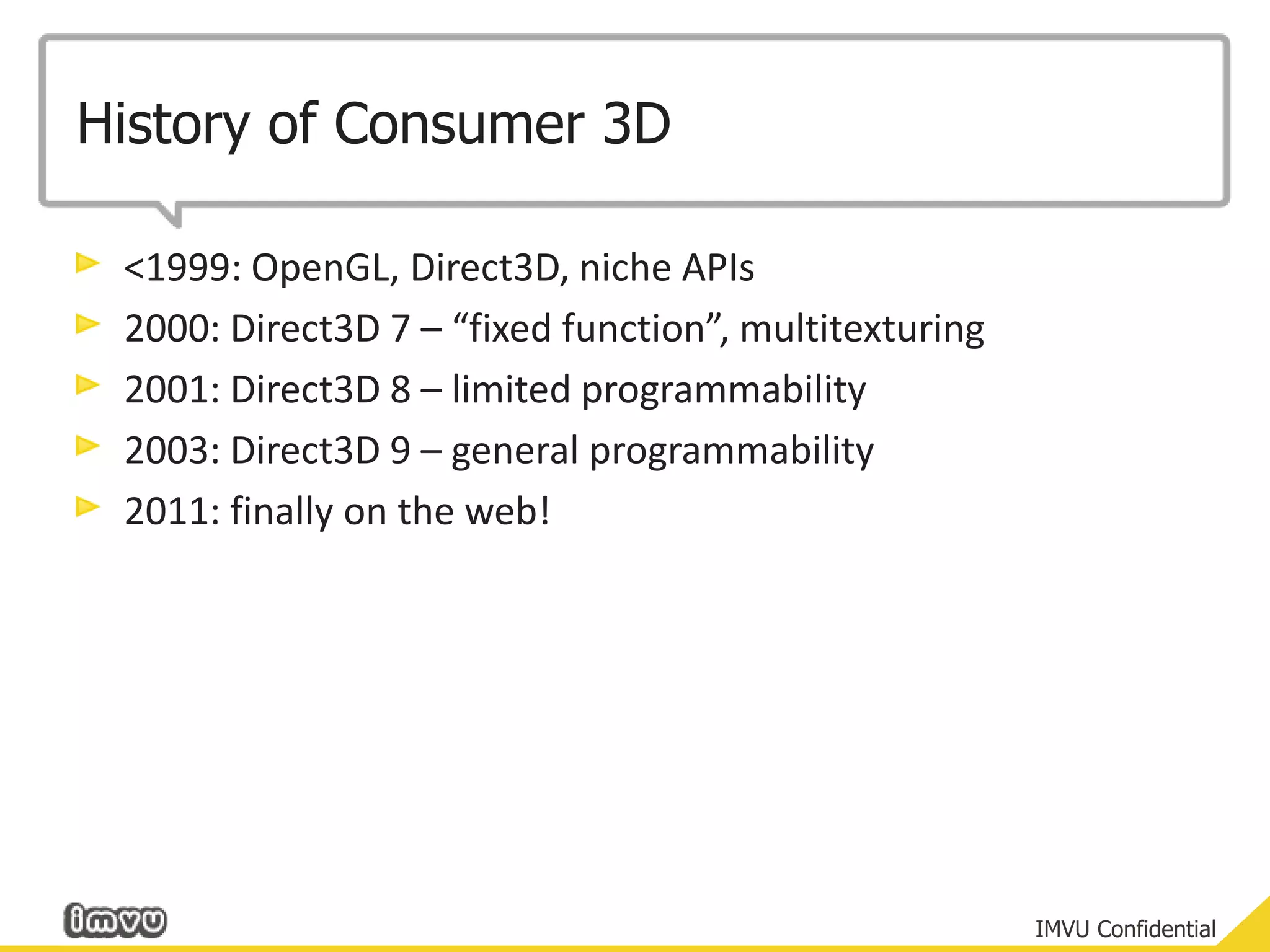 History of Consumer 3D

<1999: OpenGL, Direct3D, niche APIs

2000: Direct3D 7 – “fixed function”, multitexturing

2001: Direct3D 8 – limited programmability

2003: Direct3D 9 – general programmability

2011: finally on the web!

imvu

IMVU Confidential